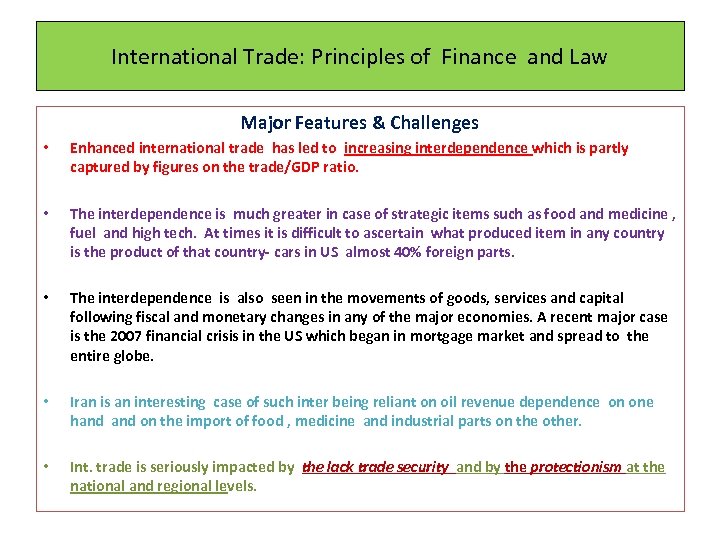 International Trade: Principles of Finance and Law

Major Features & Challenges

• Enhanced international trade has led to increasing interdependence which is partly captured by figures on the trade/GDP ratio.

• The interdependence is much greater in case of strategic items such as food and medicine , fuel and high tech. At times it is difficult to ascertain what produced item in any country is the product of that country- cars in US almost 40% foreign parts.

• The interdependence is also seen in the movements of goods, services and capital following fiscal and monetary changes in any of the major economies. A recent major case is the 2007 financial crisis in the US which began in mortgage market and spread to the entire globe.

• Iran is an interesting case of such inter being reliant on oil revenue dependence on one hand and on the import of food , medicine and industrial parts on the other.

• Int. trade is seriously impacted by the lack trade security and by the protectionism at the national and regional levels.